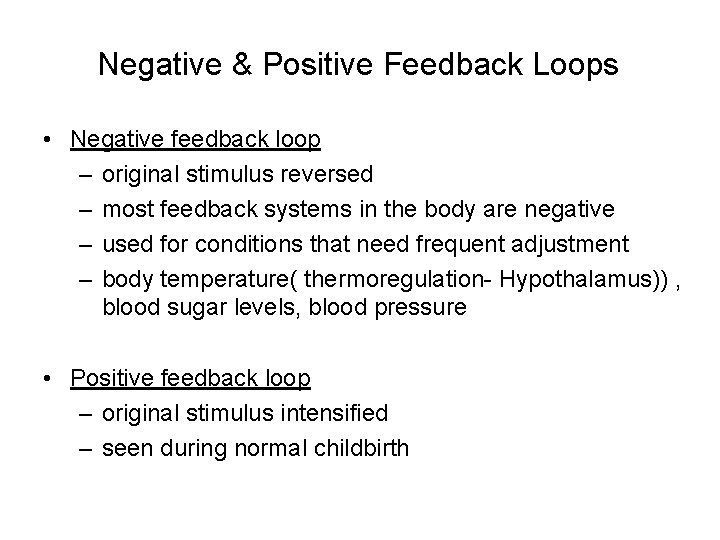 Negative & Positive Feedback Loops

• Negative feedback loop
– original stimulus reversed
– most feedback systems in the body are negative
– used for conditions that need frequent adjustment
– body temperature( thermoregulation- Hypothalamus)) , blood sugar levels, blood pressure

• Positive feedback loop
– original stimulus intensified
– seen during normal childbirth